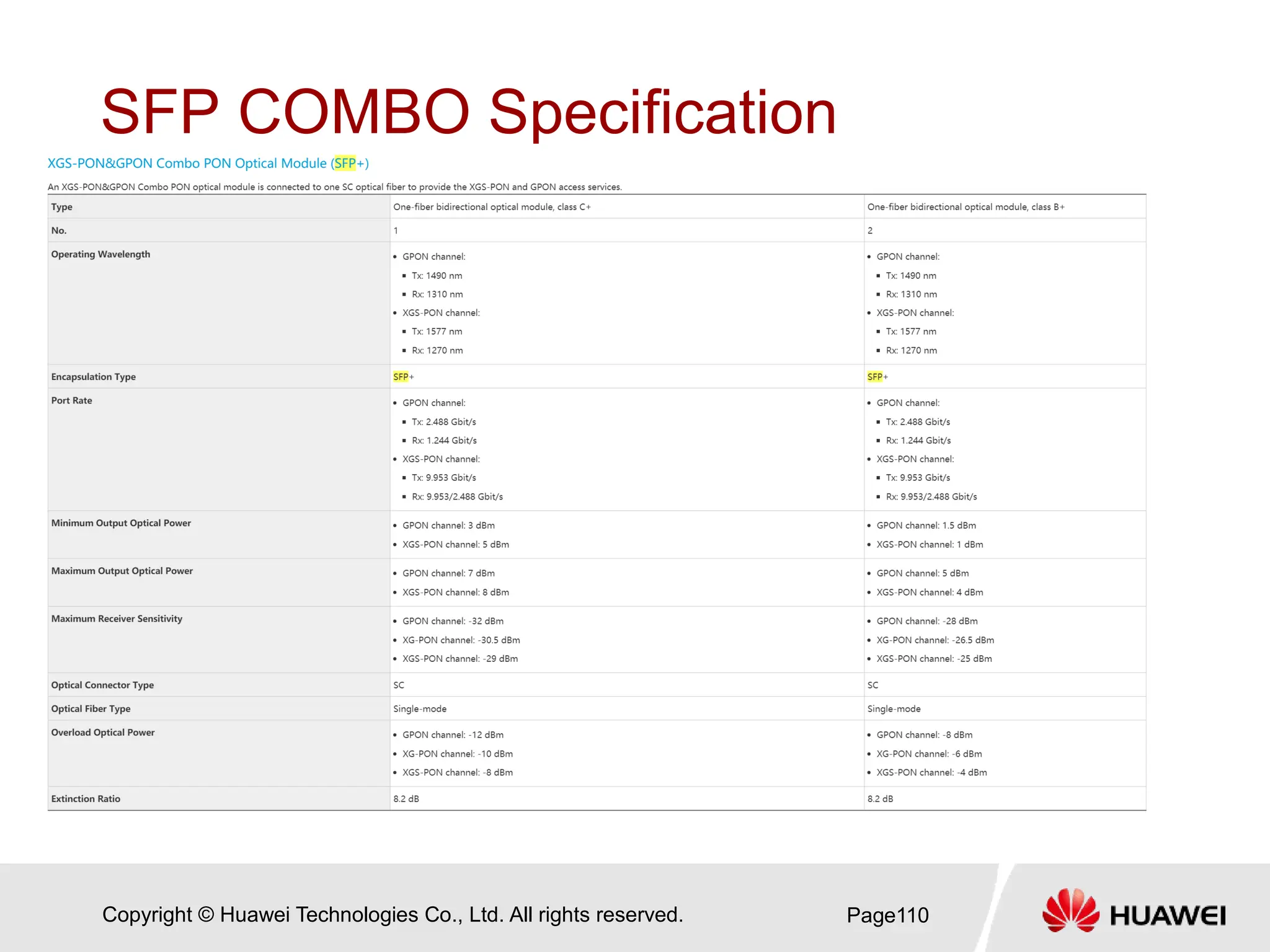 SFP COMBO Specification

XGS-PON&GPON Combo PON Optical Module (SFP+)

An XGS-PON&GPON Combo PON optical module is connected to one SC optical fiber to provide the XGS-PON and GPON access services.

| Type | One-fiber bidirectional optical module, class C+ | One-fiber bidirectional optical module, class B+ |
|---|---|---|
| No. | 1 | 2 |
| Operating Wavelength | • GPON channel: ▪ Tx: 1490 nm ▪ Rx: 1310 nm • XGS-PON channel: ▪ Tx: 1577 nm ▪ Rx: 1270 nm | • GPON channel: ▪ Tx: 1490 nm ▪ Rx: 1310 nm • XGS-PON channel: ▪ Tx: 1577 nm ▪ Rx: 1270 nm |
| Encapsulation Type | SFP+ | SFP+ |
| Port Rate | • GPON channel: ▪ Tx: 2.488 Gbit/s ▪ Rx: 1.244 Gbit/s • XGS-PON channel: ▪ Tx: 9.953 Gbit/s ▪ Rx: 9.953/2.488 Gbit/s | • GPON channel: ▪ Tx: 2.488 Gbit/s ▪ Rx: 1.244 Gbit/s • XGS-PON channel: ▪ Tx: 9.953 Gbit/s ▪ Rx: 9.953/2.488 Gbit/s |
| Minimum Output Optical Power | • GPON channel: 3 dBm • XGS-PON channel: 5 dBm | • GPON channel: 1.5 dBm • XGS-PON channel: 1 dBm |
| Maximum Output Optical Power | • GPON channel: 7 dBm • XGS-PON channel: 8 dBm | • GPON channel: 5 dBm • XGS-PON channel: 4 dBm |
| Maximum Receiver Sensitivity | • GPON channel: -32 dBm • XG-PON channel: -30.5 dBm • XGS-PON channel: -29 dBm | • GPON channel: -28 dBm • XG-PON channel: -26.5 dBm • XGS-PON channel: -25 dBm |
| Optical Connector Type | SC | SC |
| Optical Fiber Type | Single-mode | Single-mode |
| Overload Optical Power | • GPON channel: -12 dBm • XG-PON channel: -10 dBm • XGS-PON channel: -8 dBm | • GPON channel: -8 dBm • XG-PON channel: -6 dBm • XGS-PON channel: -4 dBm |
| Extinction Ratio | 8.2 dB | 8.2 dB |

Copyright © Huawei Technologies Co., Ltd. All rights reserved.

Page110

HUAWEI